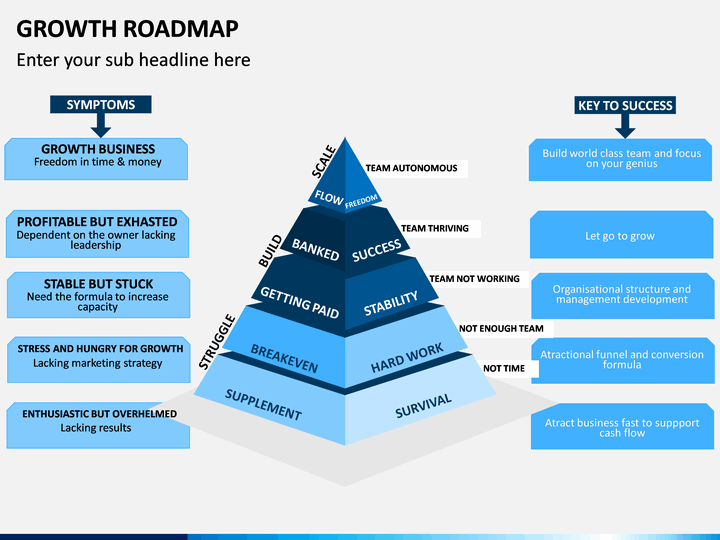 GROWTH ROADMAP

Enter your sub headline here

SYMPTOMS

GROWTH BUSINESS
Freedom in time & money

PROFITABLE BUT EXHASTED
Dependent on the owner lacking leadership

STABLE BUT STUCK
Need the formula to increase capacity

STRESS AND HUNGRY FOR GROWTH
Lacking marketing strategy

ENTHUSIASTIC BUT OVERHELMED
Lacking results

SCALE
BUILD
STRUGGLE

FLOW
FREEDOM
BANKED
SUCCESS
GETTING PAID
STABILITY
BREAKEVEN
HARD WORK
SUPPLEMENT
SURVIVAL

TEAM AUTONOMOUS
TEAM THRIVING
TEAM NOT WORKING
NOT ENOUGH TEAM
NOT TIME

KEY TO SUCCESS

Build world class team and focus on your genius

Let go to grow

Organisational structure and management development

Atractional funnel and conversion formula

Atract business fast to suppport cash flow